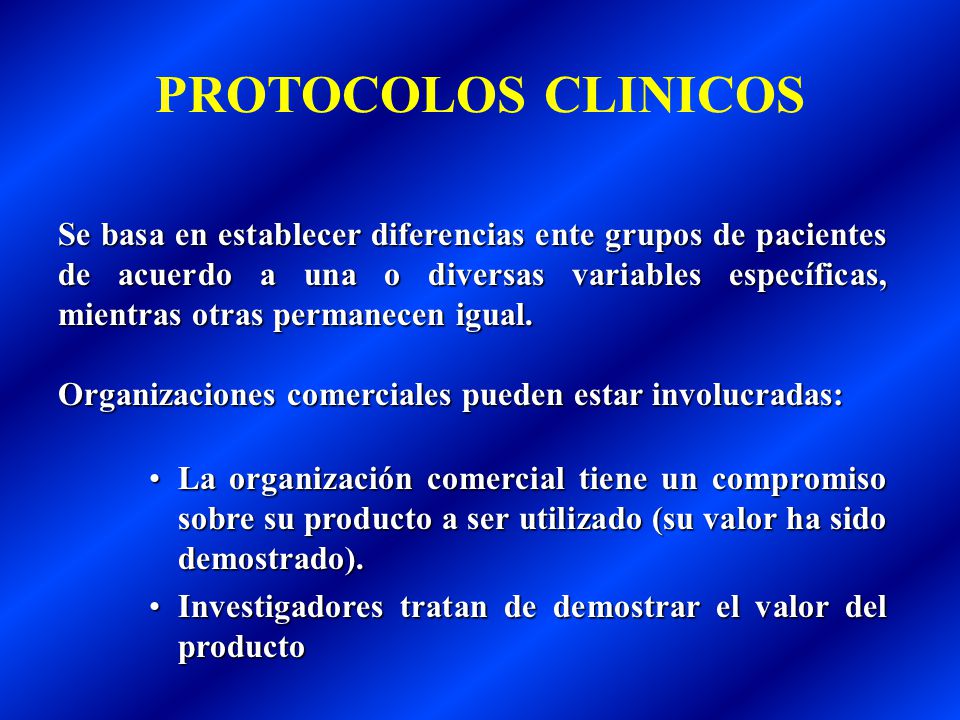 PROTOCOLOS CLINICOS

Se basa en establecer diferencias ente grupos de pacientes de acuerdo a una o diversas variables específicas, mientras otras permanecen igual.

Organizaciones comerciales pueden estar involucradas:

• La organización comercial tiene un compromiso sobre su producto a ser utilizado (su valor ha sido demostrado).
• Investigadores tratan de demostrar el valor del producto